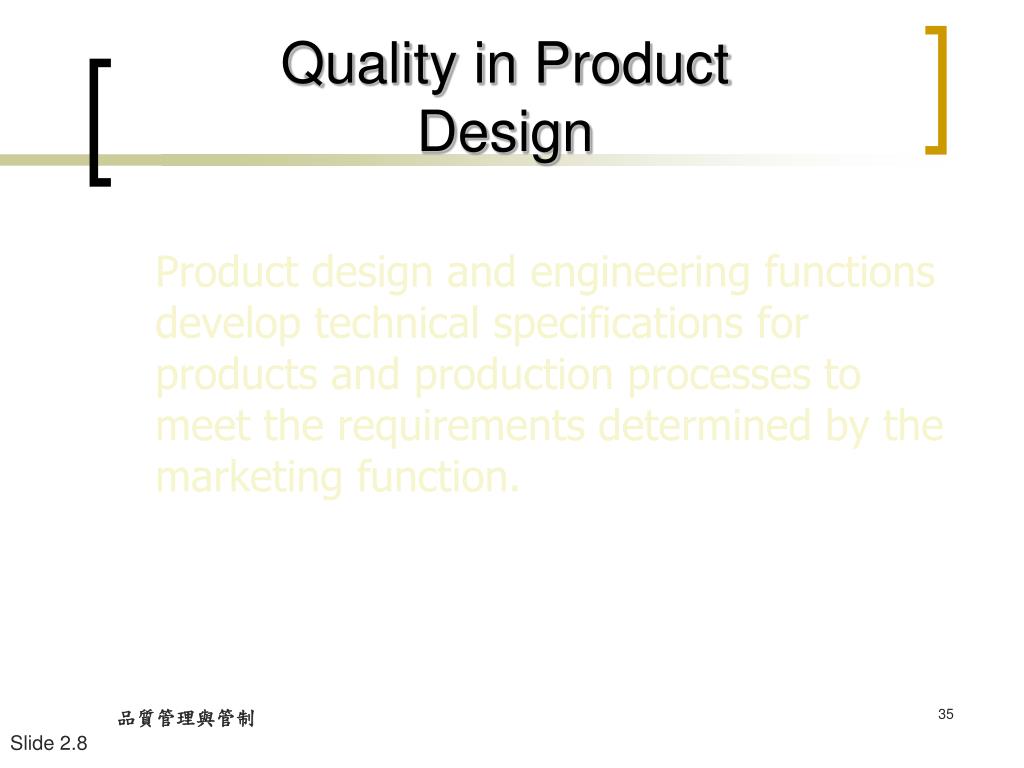 Quality in Product Design

Product design and engineering functions develop technical specifications for products and production processes to meet the requirements determined by the marketing function.

品質管理與管制

35

Slide 2.8